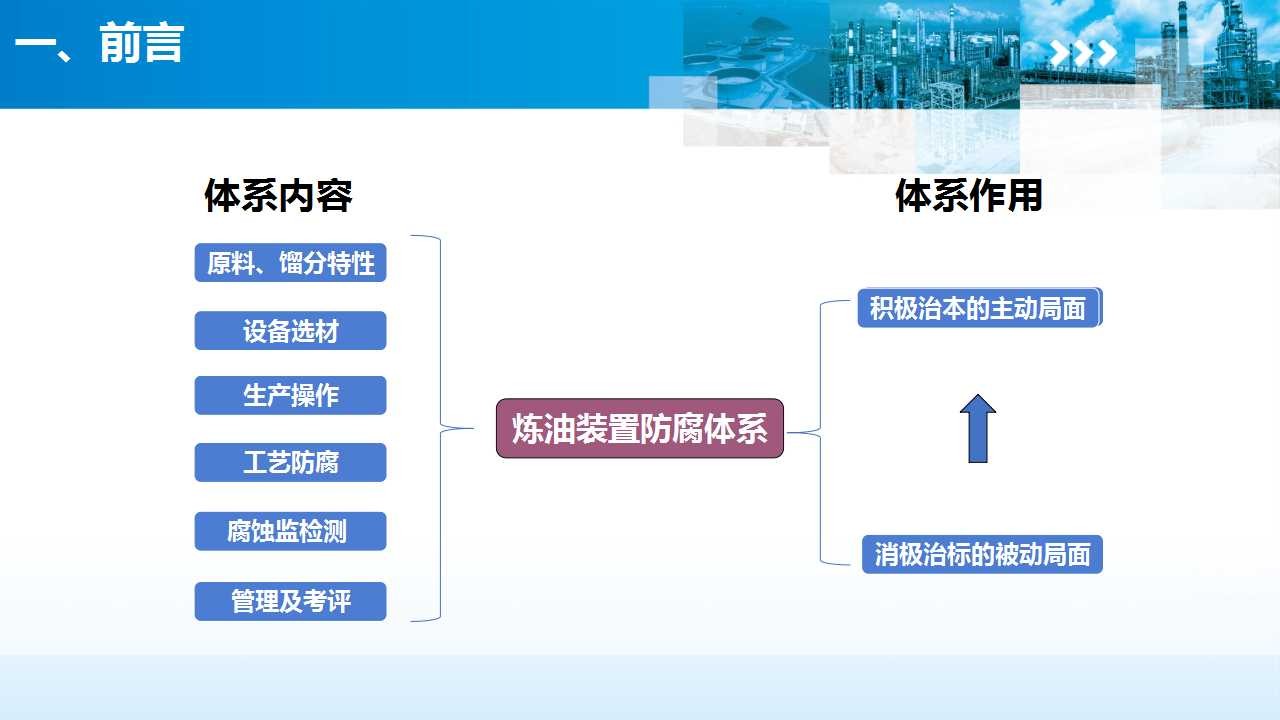 一、前言

体系内容

原料、馏分特性

设备选材

生产操作

工艺防腐

腐蚀监检测

管理及考评

炼油装置防腐体系

体系作用

积极治本的主动局面

消极治标的被动局面